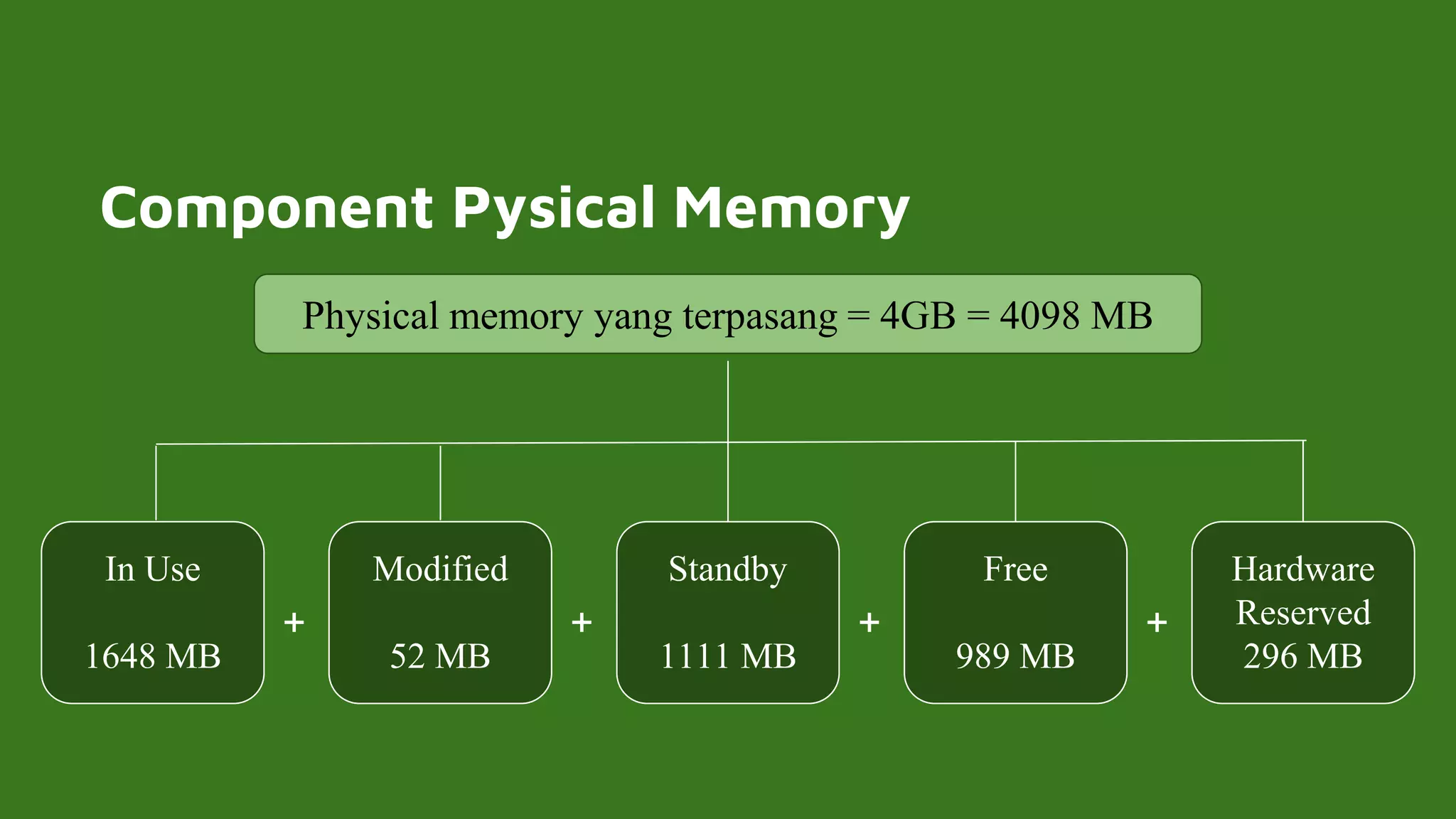 Component Pysical Memory

Physical memory yang terpasang = 4GB = 4098 MB

In Use

1648 MB

+

Modified

52 MB

+

Standby

1111 MB

+

Free

989 MB

+

Hardware Reserved 296 MB